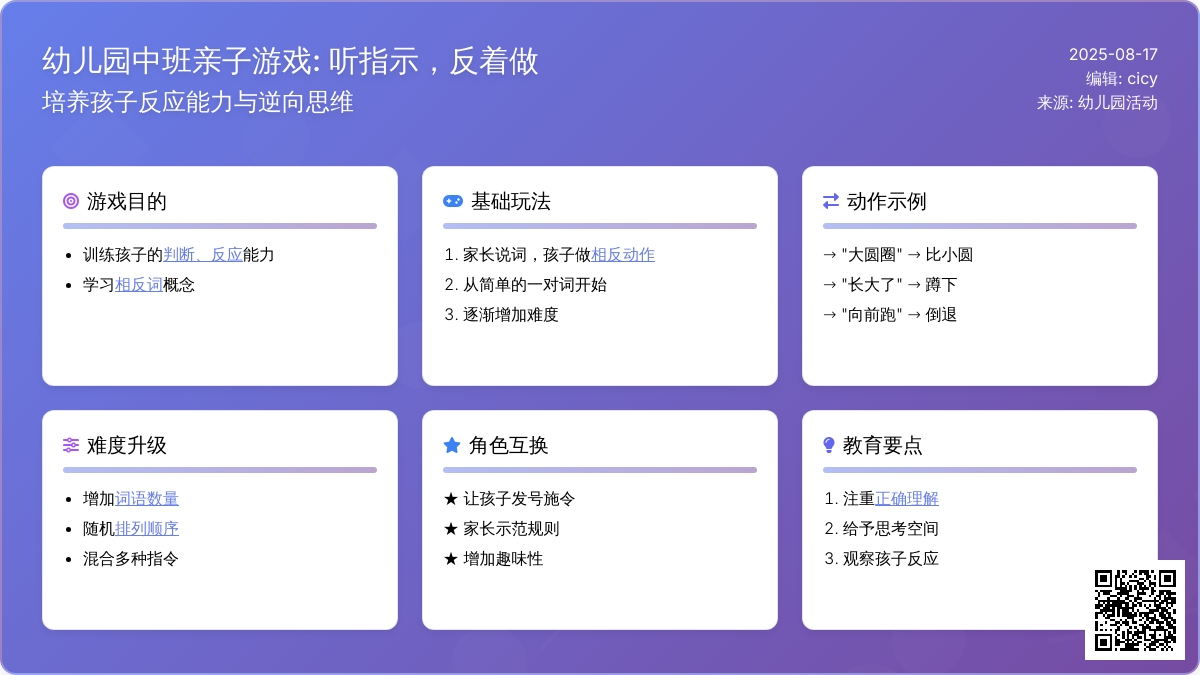 幼儿园中班亲子游戏: 听指示，反着做
培养孩子反应能力与逆向思维

2025-08-17
编辑: cicy
来源: 幼儿园活动

游戏目的
- 训练孩子的判断、反应能力
- 学习相反词概念

基础玩法
1. 家长说词，孩子做相反动作
2. 从简单的一对词开始
3. 逐渐增加难度

动作示例
→ "大圆圈" → 比小圆
→ "长大了" → 蹲下
→ "向前跑" → 倒退

难度升级
- 增加词语数量
- 随机排列顺序
- 混合多种指令

角色互换
★ 让孩子发号施令
★ 家长示范规则
★ 增加趣味性

教育要点
1. 注重正确理解
2. 给予思考空间
3. 观察孩子反应